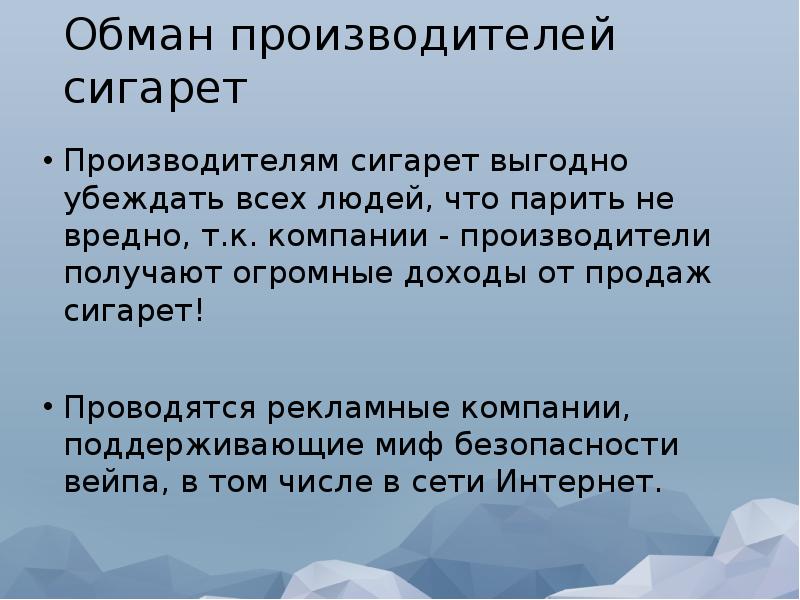 Обман производителей сигарет

• Производителям сигарет выгодно убеждать всех людей, что парить не вредно, т.к. компании - производители получают огромные доходы от продаж сигарет!

• Проводятся рекламные компании, поддерживающие миф безопасности вейпа, в том числе в сети Интернет.